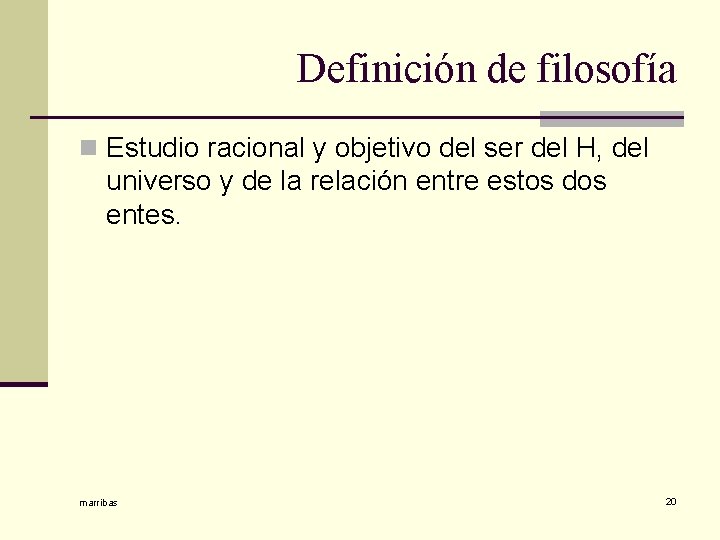 Definición de filosofía

Estudio racional y objetivo del ser del H, del universo y de la relación entre estos dos entes.

marribas

20